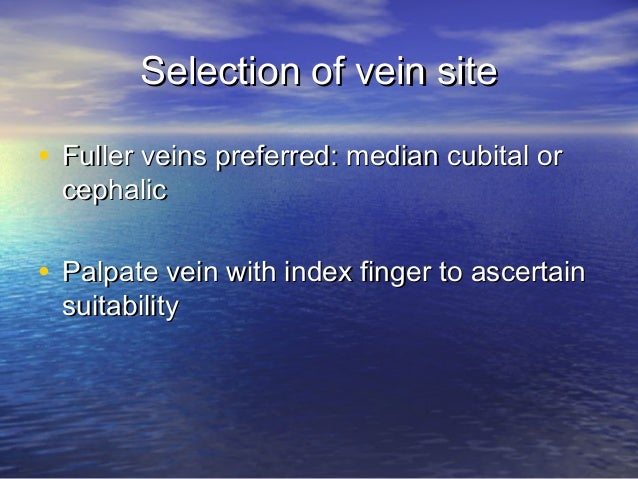 Selection of vein site

• Fuller veins preferred: median cubital or cephalic

• Palpate vein with index finger to ascertain suitability